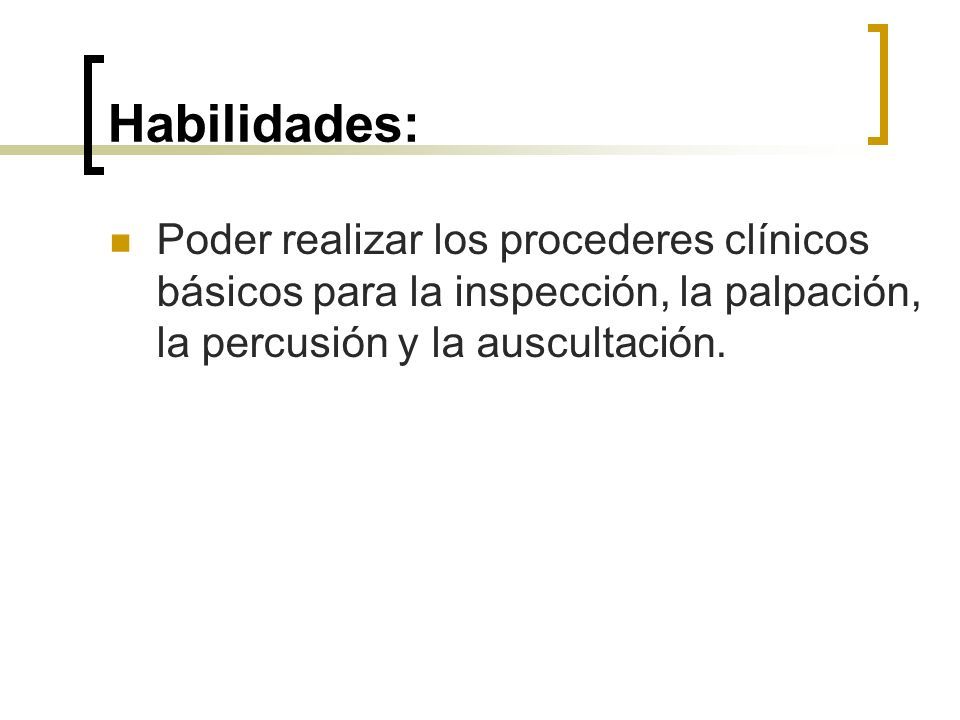 Habilidades:

Poder realizar los procederes clínicos básicos para la inspección, la palpación, la percusión y la auscultación.